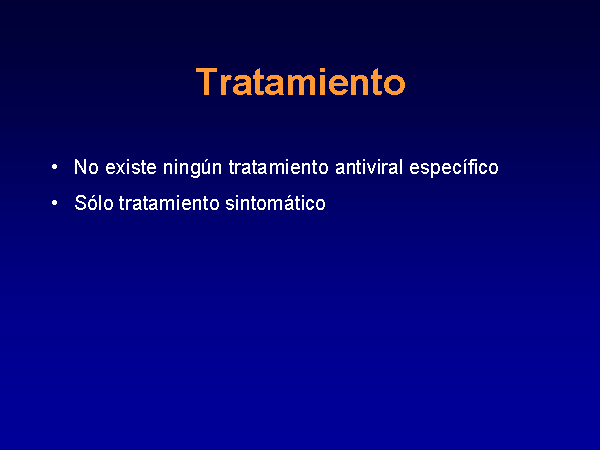 Tratamiento

• No existe ningún tratamiento antiviral específico
• Sólo tratamiento sintomático